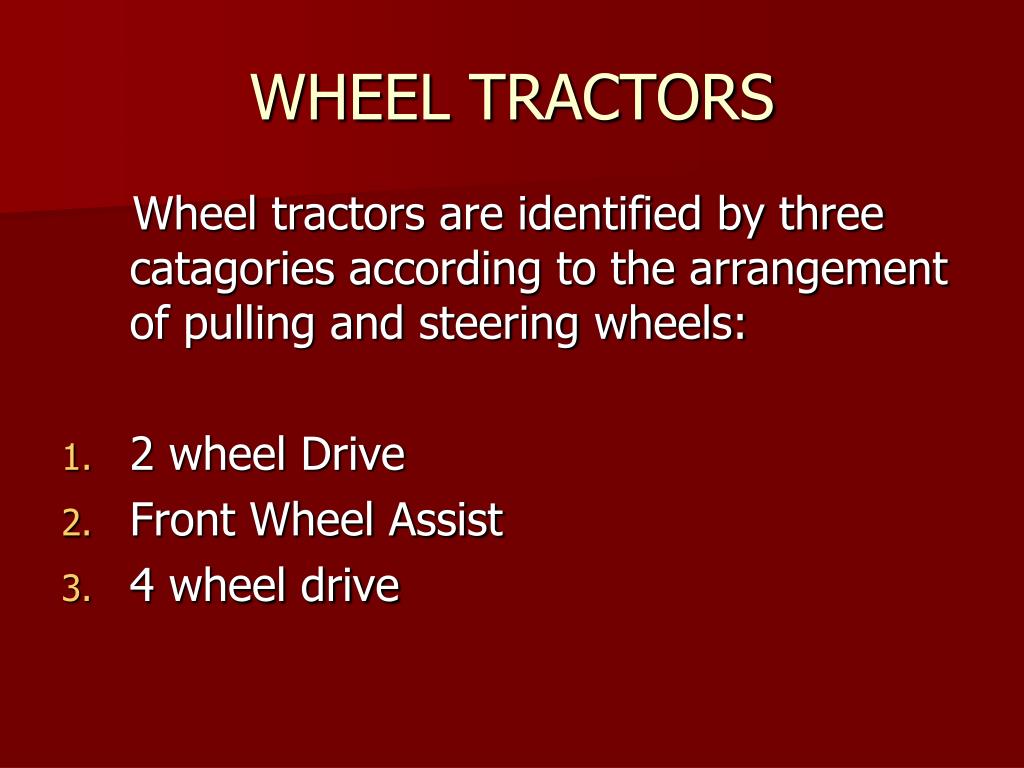 WHEEL TRACTORS

Wheel tractors are identified by three catagories according to the arrangement of pulling and steering wheels:

1. 2 wheel Drive
2. Front Wheel Assist
3. 4 wheel drive